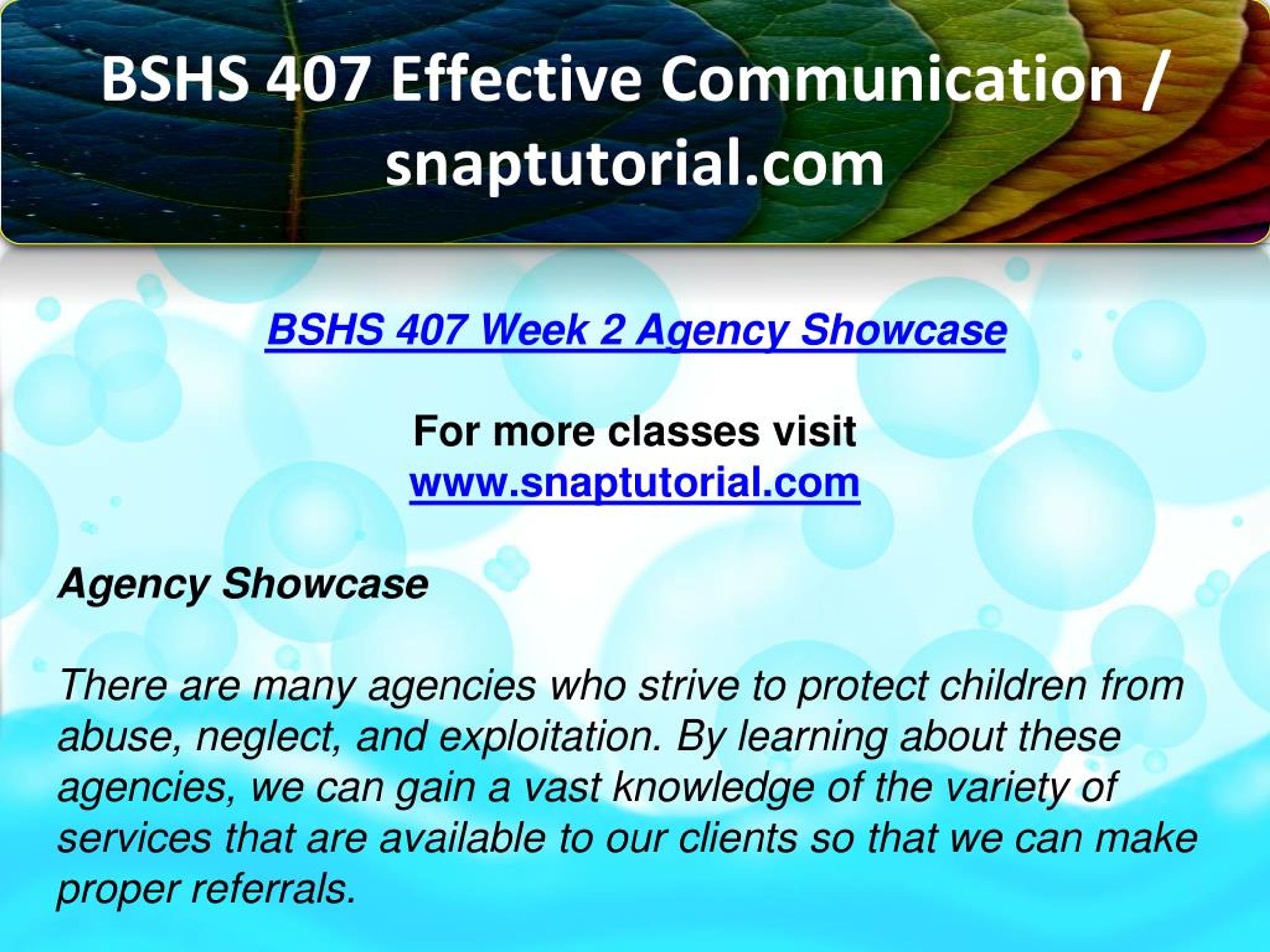 BSHS 407 Effective Communication / snaptutorial.com

BSHS 407 Week 2 Agency Showcase

For more classes visit
www.snaptutorial.com

Agency Showcase

There are many agencies who strive to protect children from abuse, neglect, and exploitation. By learning about these agencies, we can gain a vast knowledge of the variety of services that are available to our clients so that we can make proper referrals.